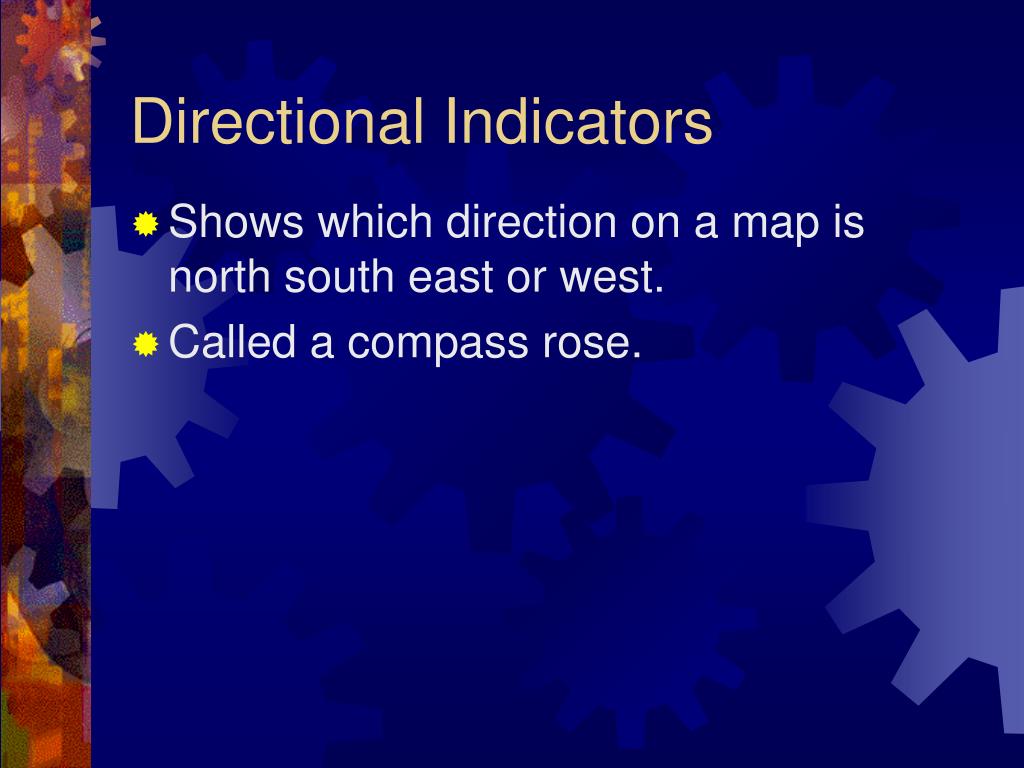 Directional Indicators

Shows which direction on a map is north south east or west.

Called a compass rose.